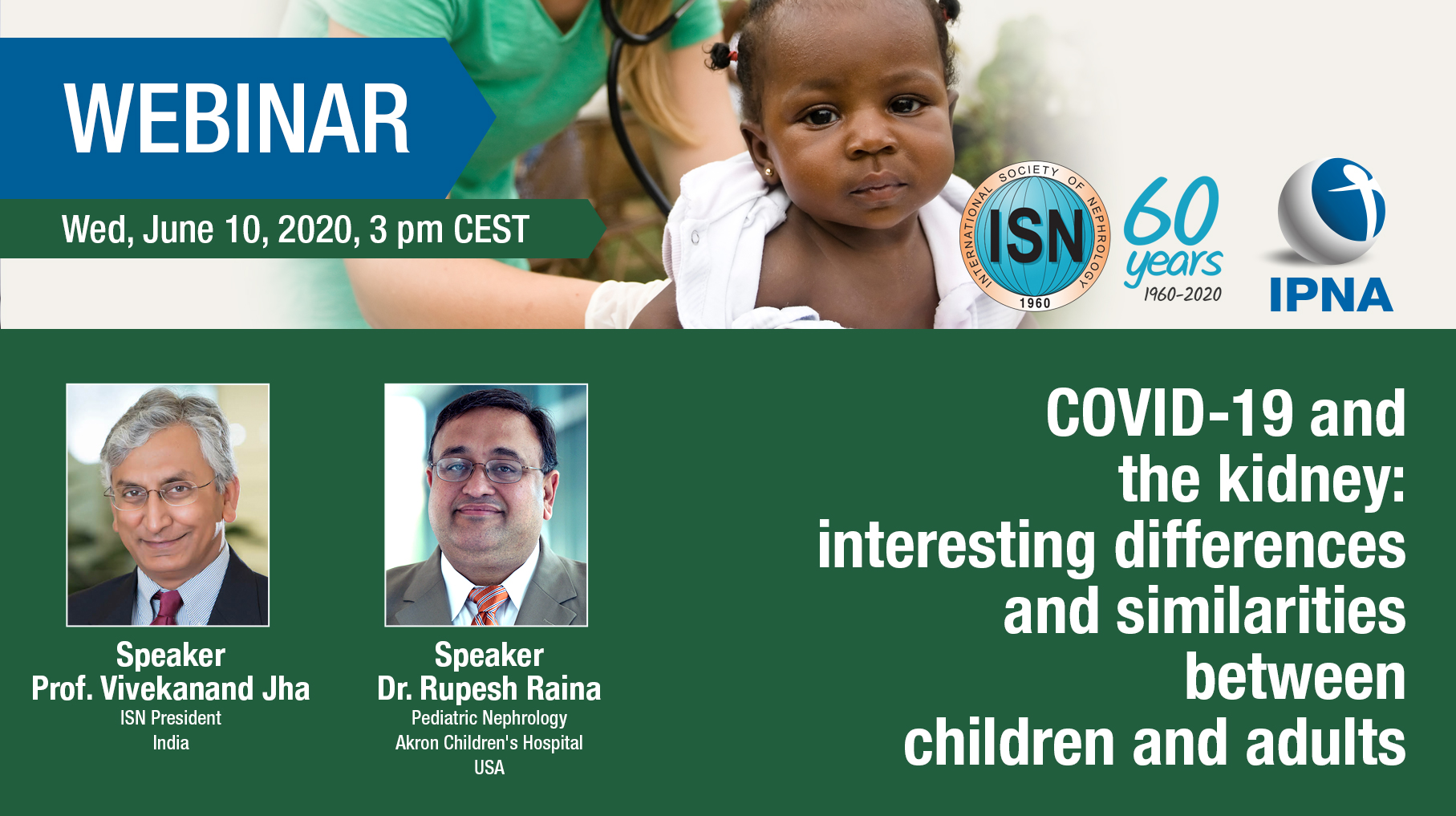 WEBINAR

Wed, June 10, 2020, 3 pm CEST

INTERNATIONAL SOCIETY OF NEPHROLOGY
ISN
1960

60 years
1960-2020

IPNA

Speaker
Prof. Vivekanand Jha
ISN President
India

Speaker
Dr. Rupesh Raina
Pediatric Nephrology
Akron Children's Hospital
USA

COVID-19 and the kidney: interesting differences and similarities between children and adults